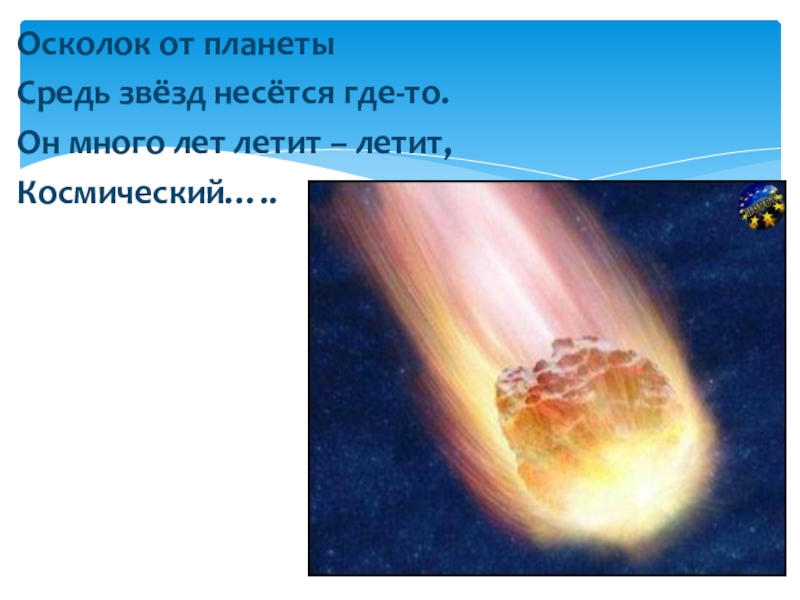 Осколок от планеты
Средь звёзд несётся где-то.
Он много лет летит – летит,
Космический…..